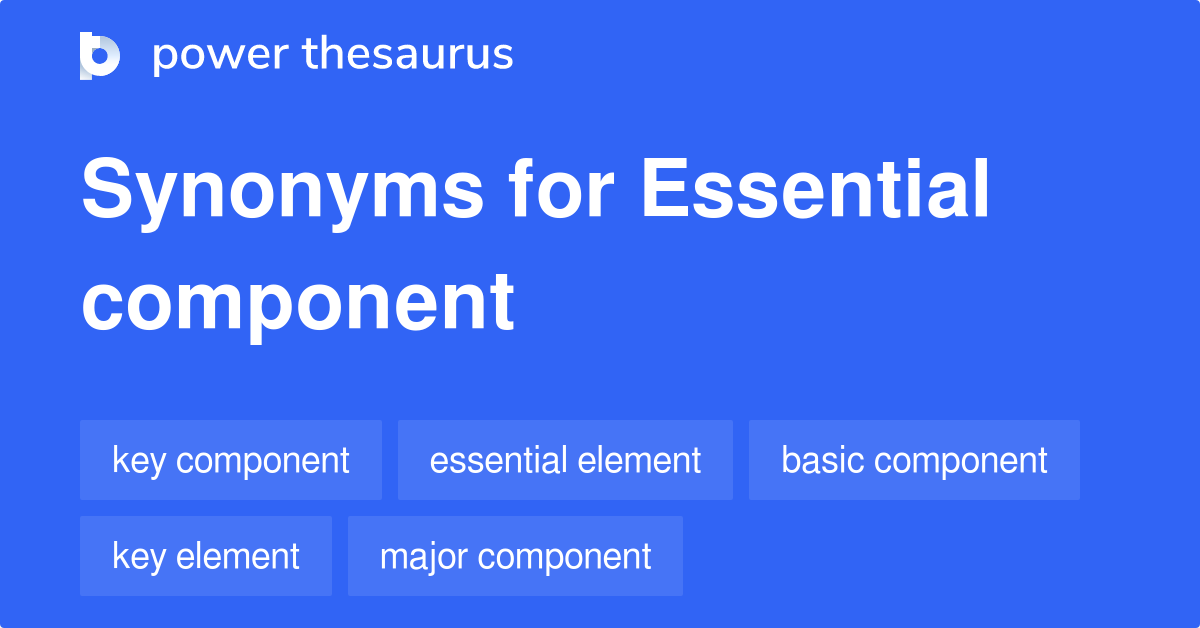 power thesaurus

Synonyms for Essential component

key component
essential element
basic component
key element
major component